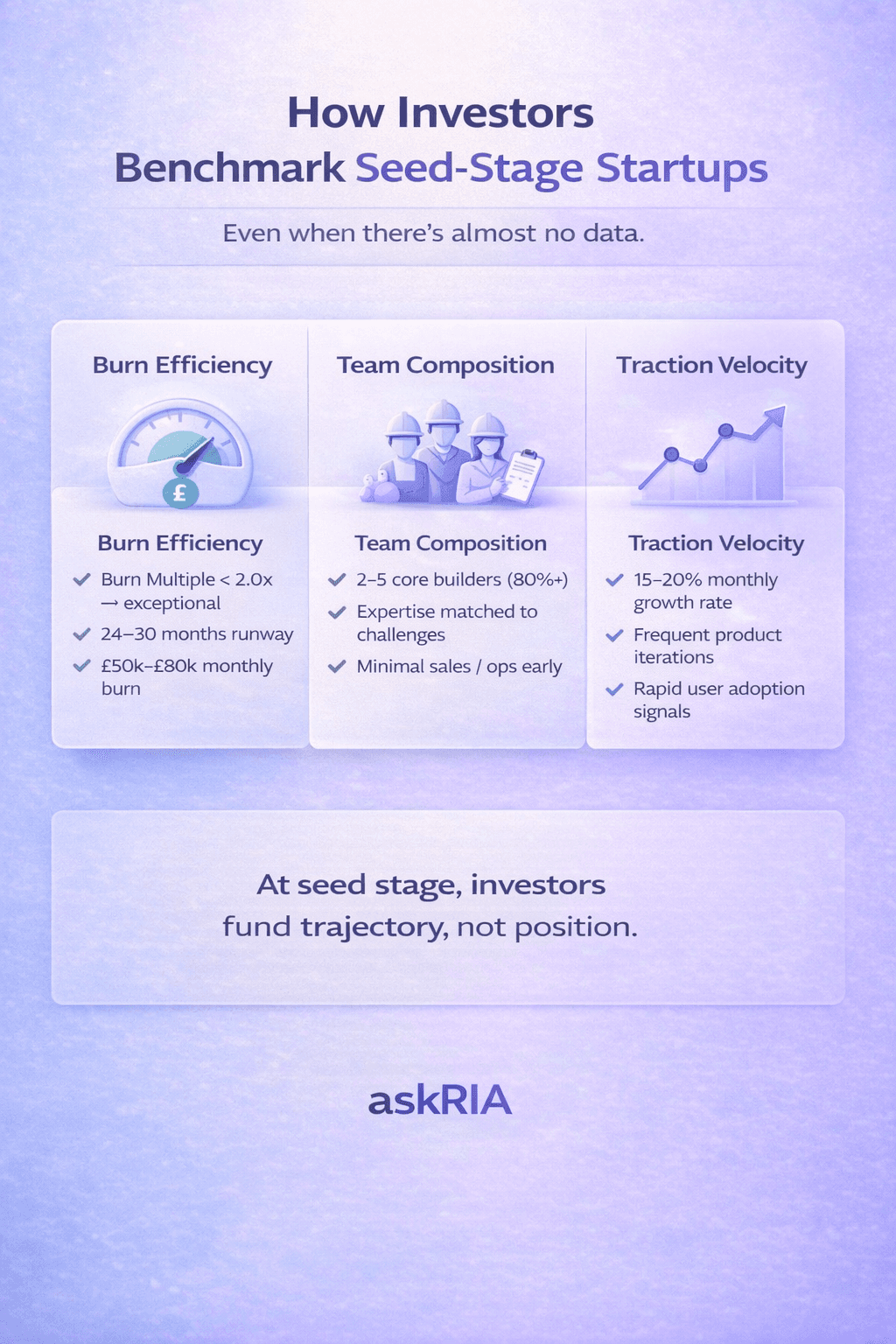 How Investors
Benchmark Seed-Stage Startups

Even when there's almost no data.

Burn Efficiency

£

Burn Efficiency

✓ Burn Multiple < 2.0x → exceptional
✓ 24–30 months runway
✓ £50k–£80k monthly burn

Team Composition

Team Composition

✓ 2–5 core builders (80%+)
✓ Expertise matched to challenges
✓ Minimal sales / ops early

Traction Velocity

Traction Velocity

✓ 15–20% monthly growth rate
✓ Frequent product iterations
✓ Rapid user adoption signals

At seed stage, investors fund trajectory, not position.

askRIA